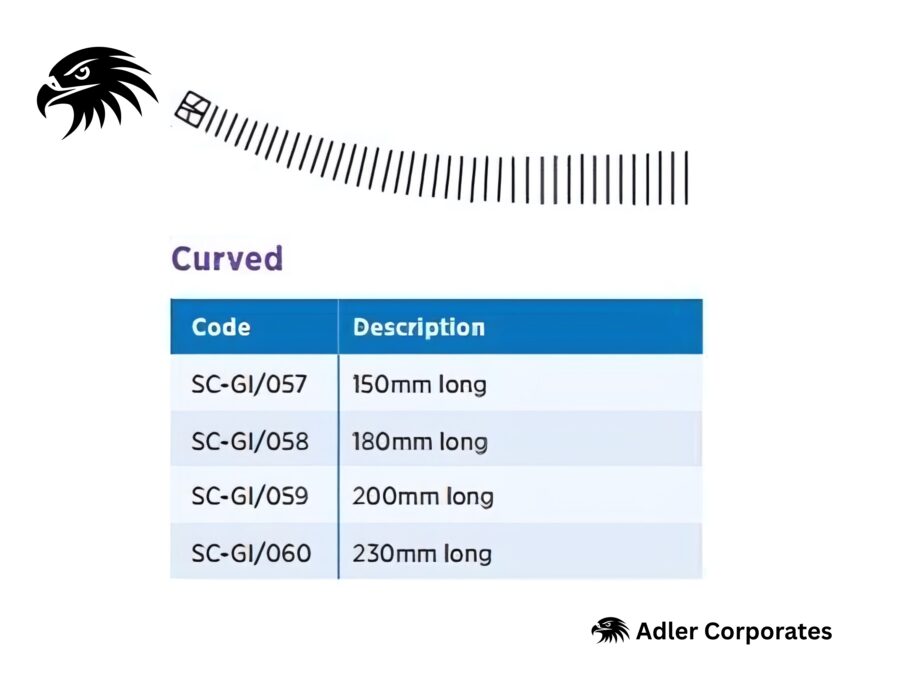 Curved

| Code | Description |
|---|---|
| SC-GI/057 | 150mm long |
| SC-GI/058 | 180mm long |
| SC-GI/059 | 200mm long |
| SC-GI/060 | 230mm long |

Adler Corporates